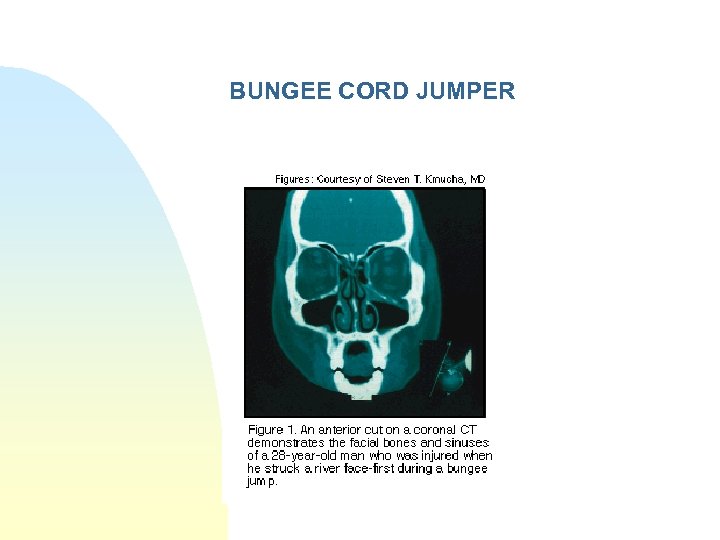 BUNGEE CORD JUMPER

Figures: Courtesy of Steven T. Kmucha, MD

Figure 1. An anterior cut on a coronal CT demonstrates the facial bones and sinuses of a 28-year-old man who was injured when he struck a river face-first during a bungee jump.